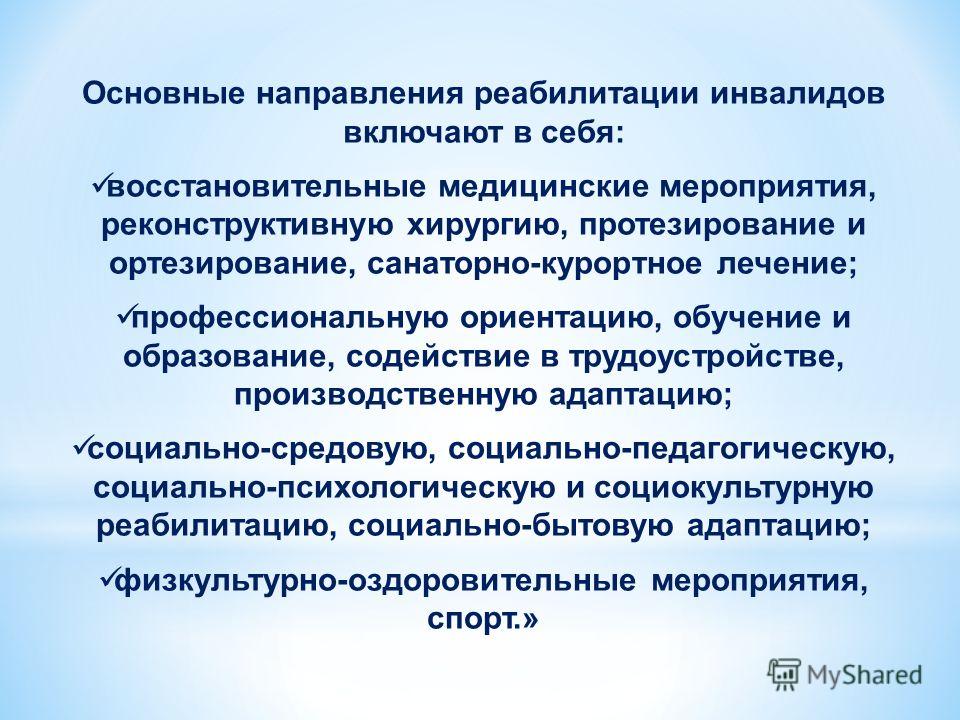 Основные направления реабилитации инвалидов включают в себя:

✓восстановительные медицинские мероприятия, реконструктивную хирургию, протезирование и ортезирование, санаторно-курортное лечение;

✓профессиональную ориентацию, обучение и образование, содействие в трудоустройстве, производственную адаптацию;

✓социально-средовую, социально-педагогическую, социально-психологическую и социокультурную реабилитацию, социально-бытовую адаптацию;

✓физкультурно-оздоровительные мероприятия, спорт.»

MyShared